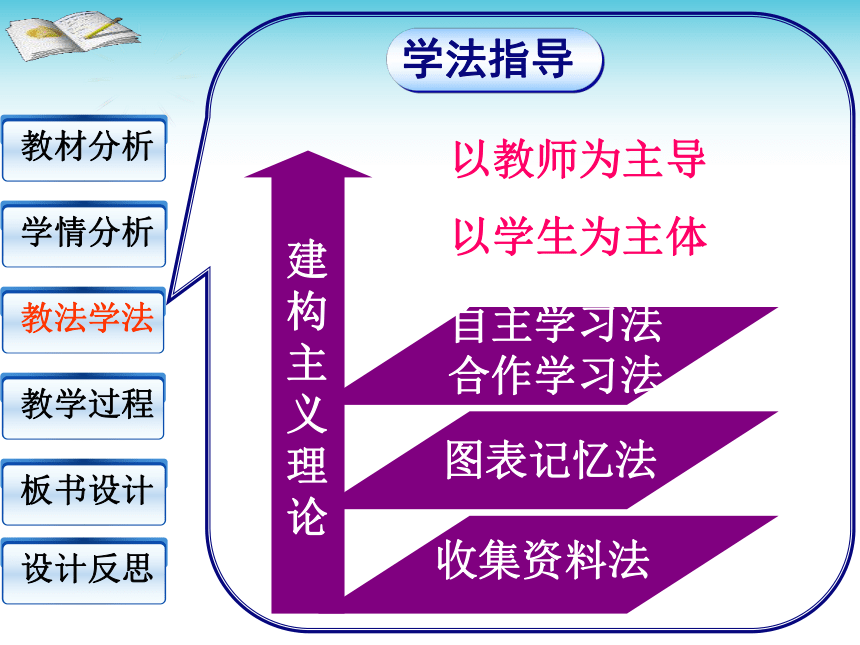 教材分析

学情分析

教法学法

教学过程

板书设计

设计反思

学法指导

以教师为主导

以学生为主体

建构主义理论

自主学习法
合作学习法

图表记忆法

收集资料法